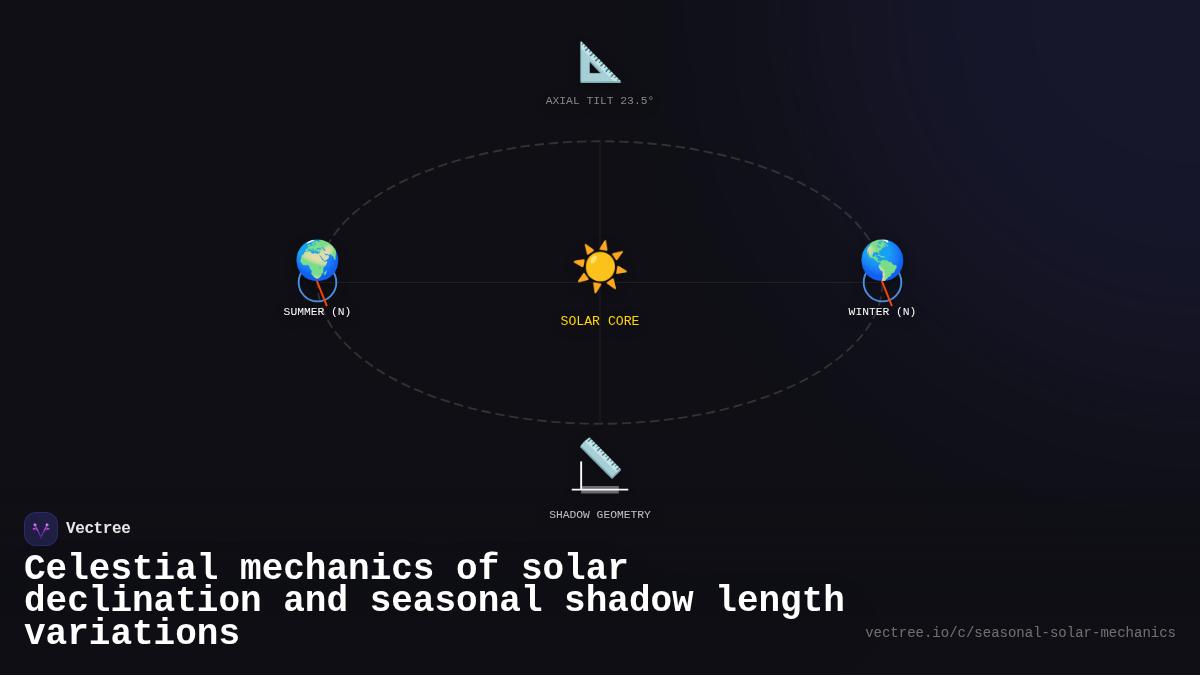 AXIAL TILT 23.5°

SUMMER (N)

SOLAR CORE

WINTER (N)

SHADOW GEOMETRY

Vectree

Celestial mechanics of solar declination and seasonal shadow length variations

vectree.io/c/seasonal-solar-mechanics